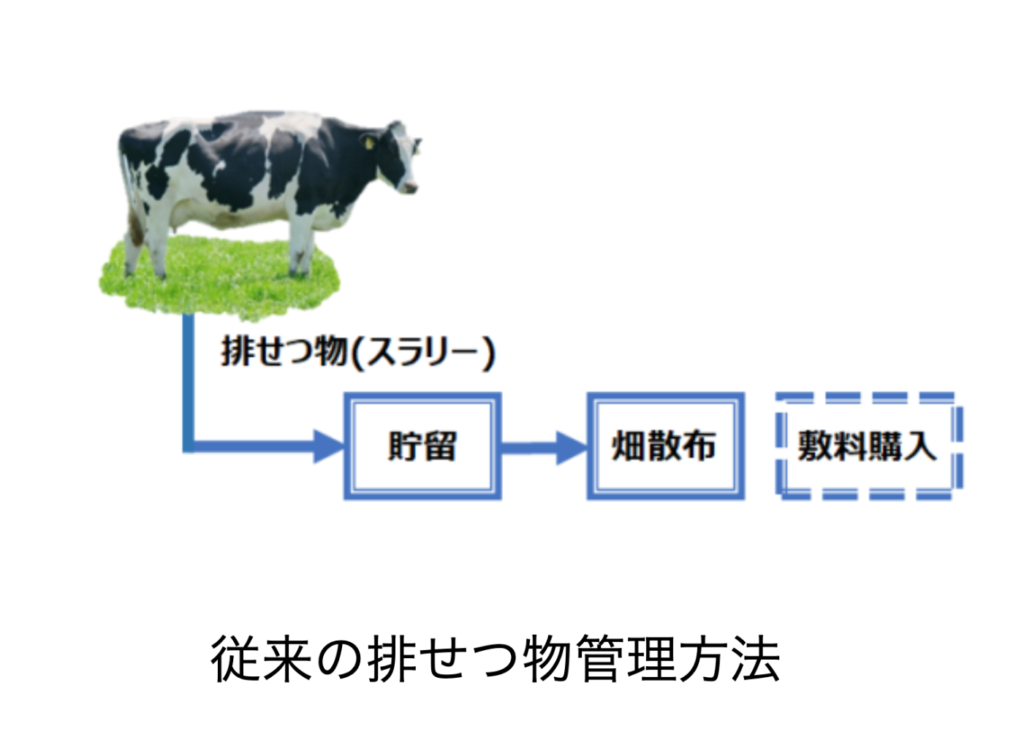 排せつ物(スラリー)

貯留

畑散布

敷料購入

従来の排せつ物管理方法